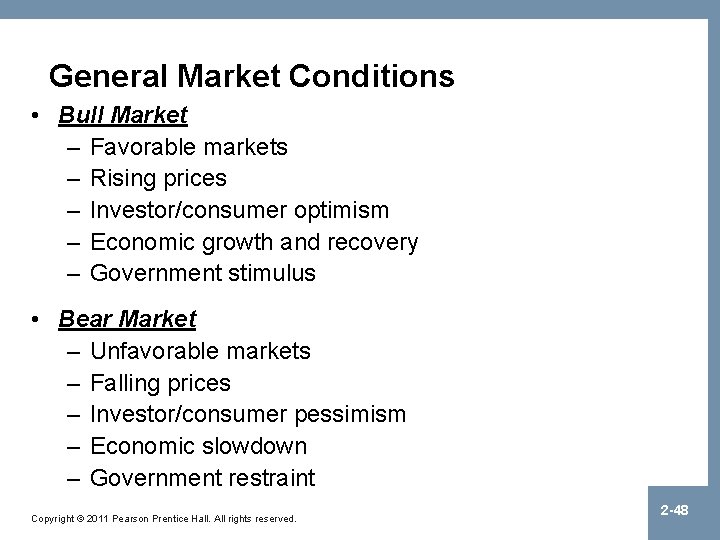 General Market Conditions

• Bull Market
– Favorable markets
– Rising prices
– Investor/consumer optimism
– Economic growth and recovery
– Government stimulus

• Bear Market
– Unfavorable markets
– Falling prices
– Investor/consumer pessimism
– Economic slowdown
– Government restraint

Copyright © 2011 Pearson Prentice Hall. All rights reserved.

2-48